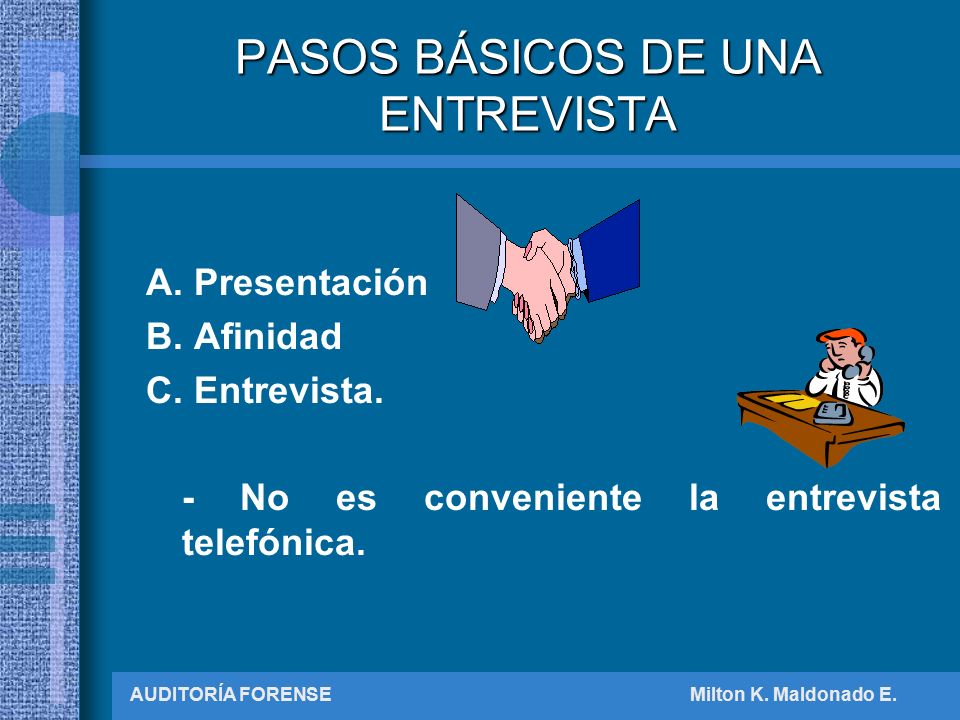 PASOS BÁSICOS DE UNA ENTREVISTA

A. Presentación
B. Afinidad
C. Entrevista.

- No es conveniente la entrevista telefónica.

AUDITORÍA FORENSE

Milton K. Maldonado E.